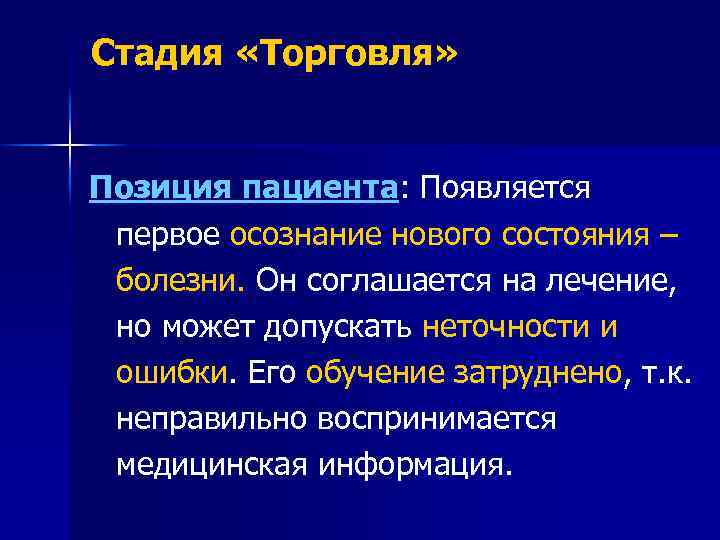 Стадия «Торговля»

Позиция пациента: Появляется первое осознание нового состояния – болезни. Он соглашается на лечение, но может допускать неточности и ошибки. Его обучение затруднено, т.к. неправильно воспринимается медицинская информация.